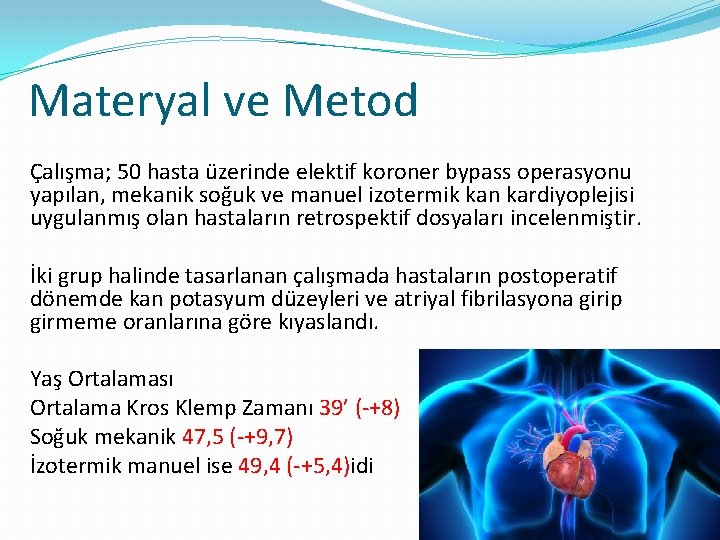 Materyal ve Metod

Çalışma; 50 hasta üzerinde elektif koroner bypass operasyonu yapılan, mekanik soğuk ve manuel izotermik kan kardiyoplejisi uygulanmış olan hastaların retrospektif dosyaları incelenmiştir.

İki grup halinde tasarlanan çalışmada hastaların postoperatif dönemde kan potasyum düzeyleri ve atriyal fibrilasyona girip girmeme oranlarına göre kıyaslandı.

Yaş Ortalaması
Ortalama Kros Klemp Zamanı 39’ (-+8)
Soğuk mekanik 47,5 (-+9,7)
İzotermik manuel ise 49,4 (-+5,4)idi